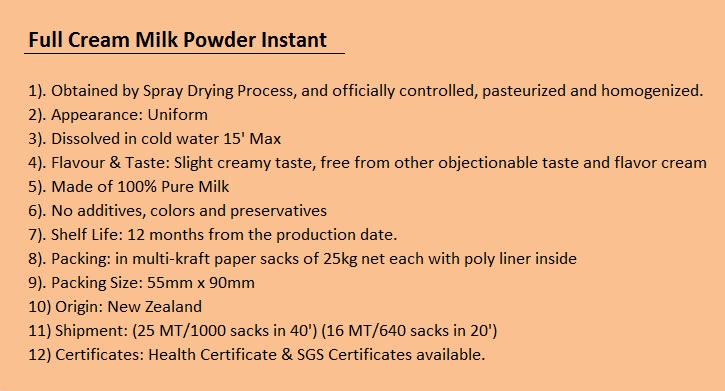 Full Cream Milk Powder Instant

1). Obtained by Spray Drying Process, and officially controlled, pasteurized and homogenized.
2). Appearance: Uniform
3). Dissolved in cold water 15' Max
4). Flavour & Taste: Slight creamy taste, free from other objectionable taste and flavor cream
5). Made of 100% Pure Milk
6). No additives, colors and preservatives
7). Shelf Life: 12 months from the production date.
8). Packing: in multi-kraft paper sacks of 25kg net each with poly liner inside
9). Packing Size: 55mm x 90mm
10) Origin: New Zealand
11) Shipment: (25 MT/1000 sacks in 40') (16 MT/640 sacks in 20')
12) Certificates: Health Certificate & SGS Certificates available.